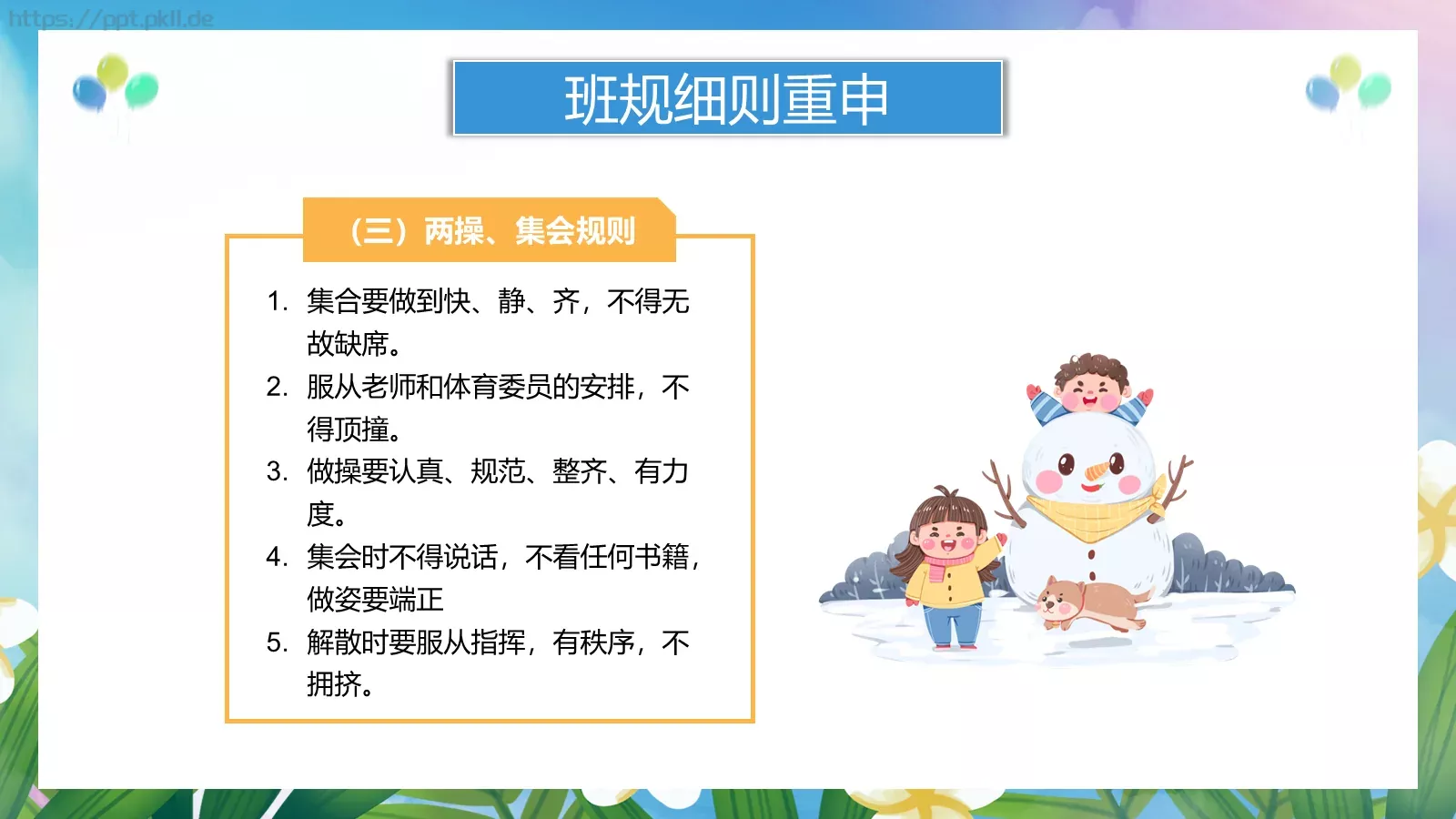 https://ppt.pkll.de

班规细则重申

（三）两操、集会规则

1. 集合要做到快、静、齐，不得无故缺席。
2. 服从老师和体育委员的安排，不得顶撞。
3. 做操要认真、规范、整齐、有力度。
4. 集会时不得说话，不看任何书籍，做姿要端正
5. 解散时要服从指挥，有秩序，不拥挤。